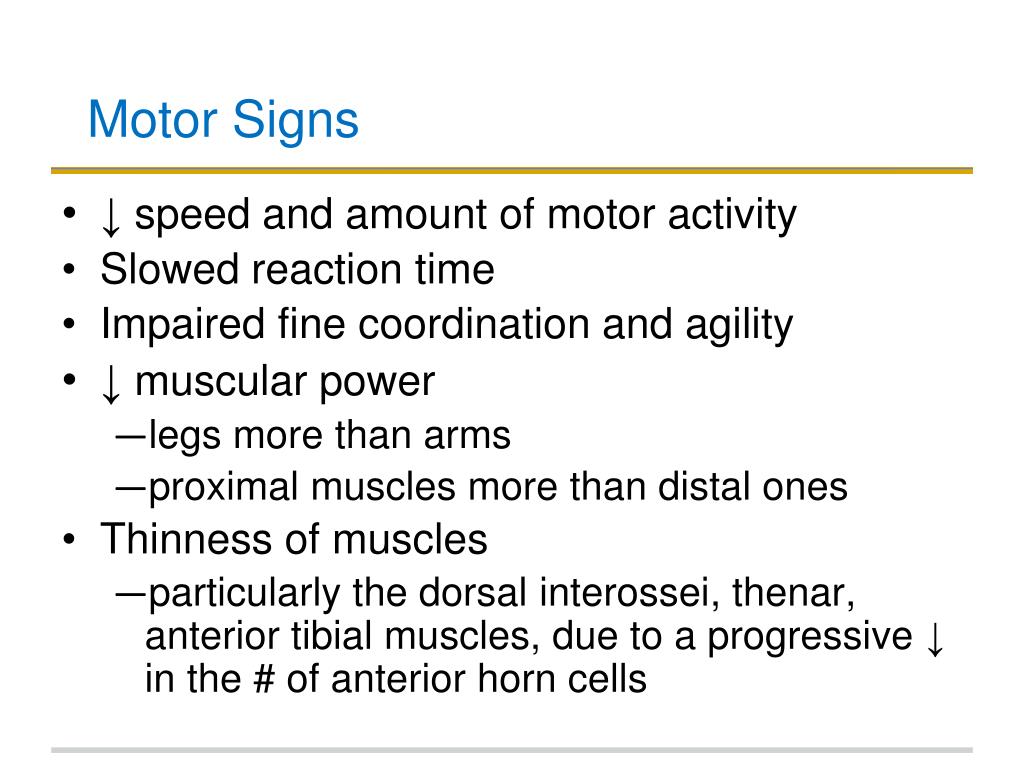 Motor Signs

• ↓ speed and amount of motor activity
• Slowed reaction time
• Impaired fine coordination and agility
• ↓ muscular power
—legs more than arms
—proximal muscles more than distal ones
• Thinness of muscles
—particularly the dorsal interossei, thenar, anterior tibial muscles, due to a progressive ↓ in the # of anterior horn cells